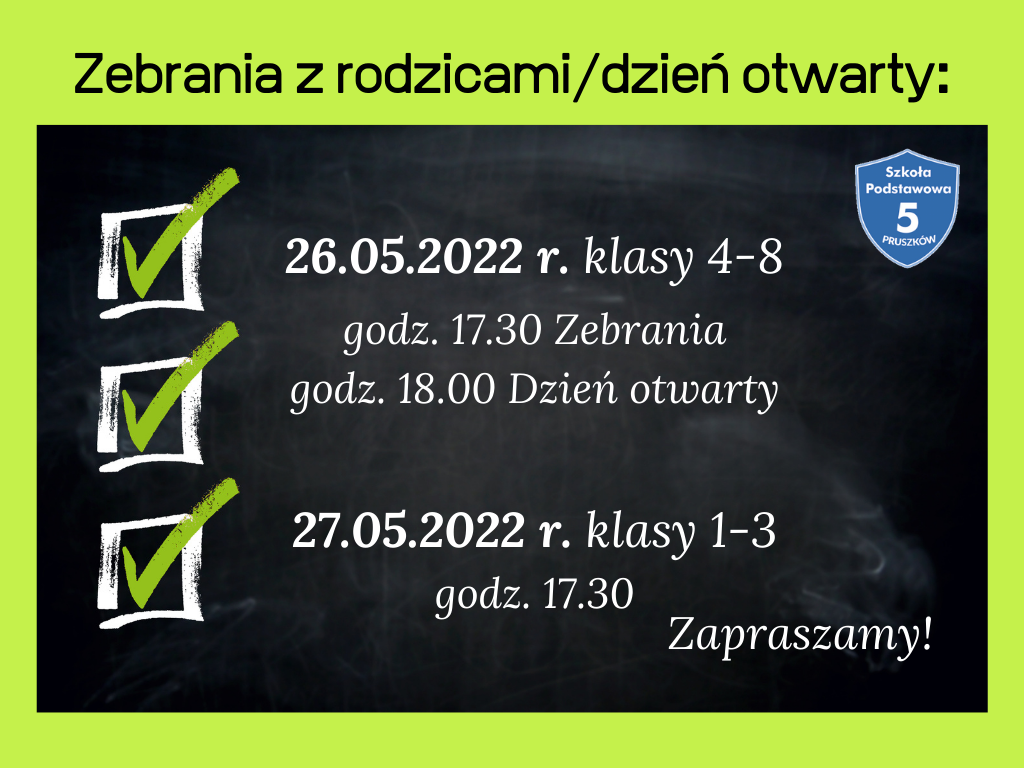 Zebrania z rodzicami/dzień otwarty:

Szkoła Podstawowa 5 PRUSZKÓW

26.05.2022 r. klasy 4-8

godz. 17.30 Zebrania

godz. 18.00 Dzień otwarty

27.05.2022 r. klasy 1-3

godz. 17.30

Zapraszamy!